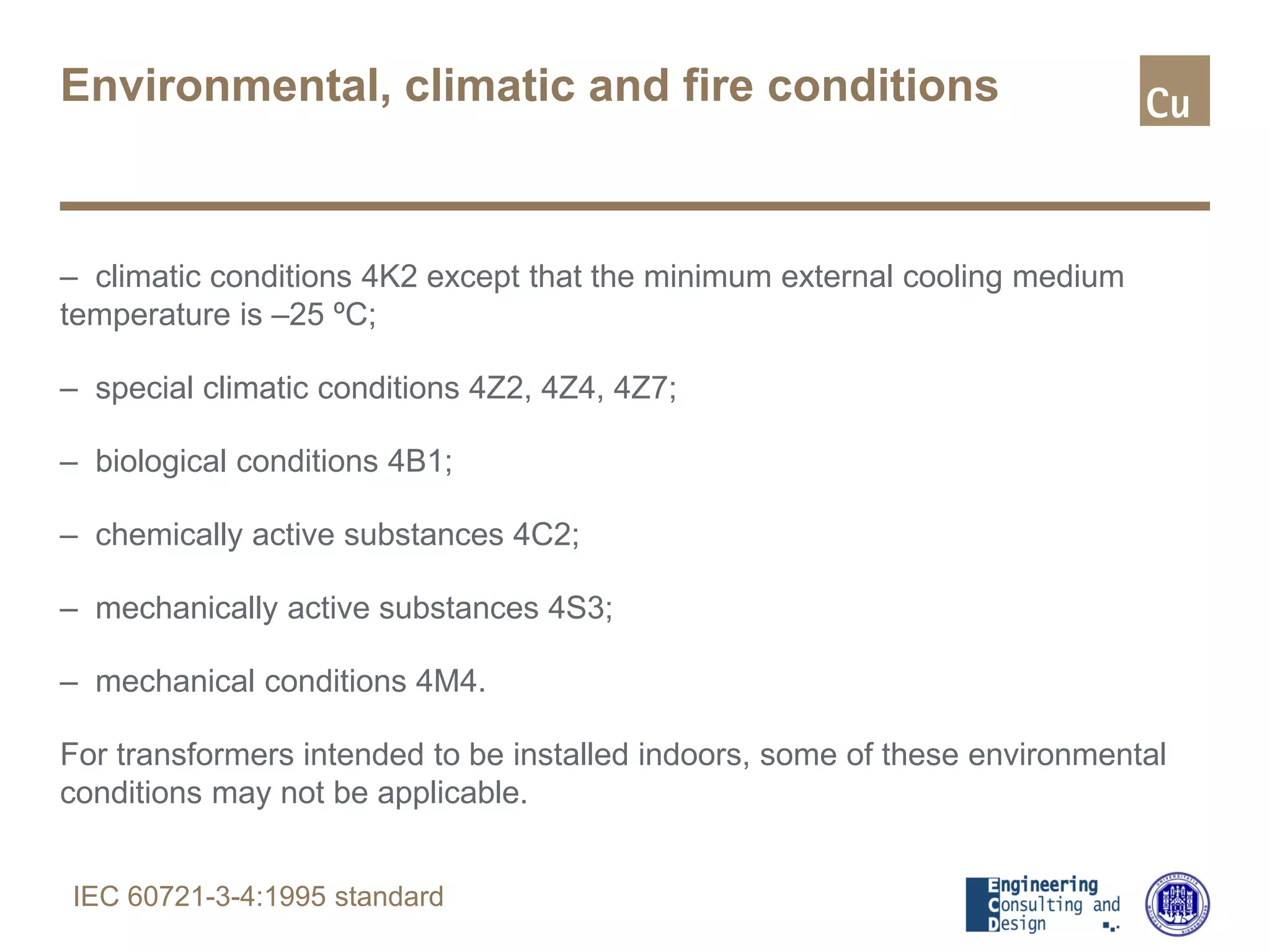 Environmental, climatic and fire conditions

Cu

– climatic conditions 4K2 except that the minimum external cooling medium temperature is –25 ºC;

– special climatic conditions 4Z2, 4Z4, 4Z7;

– biological conditions 4B1;

– chemically active substances 4C2;

– mechanically active substances 4S3;

– mechanical conditions 4M4.

For transformers intended to be installed indoors, some of these environmental conditions may not be applicable.

IEC 60721-3-4:1995 standard

Engineering Consulting and Design